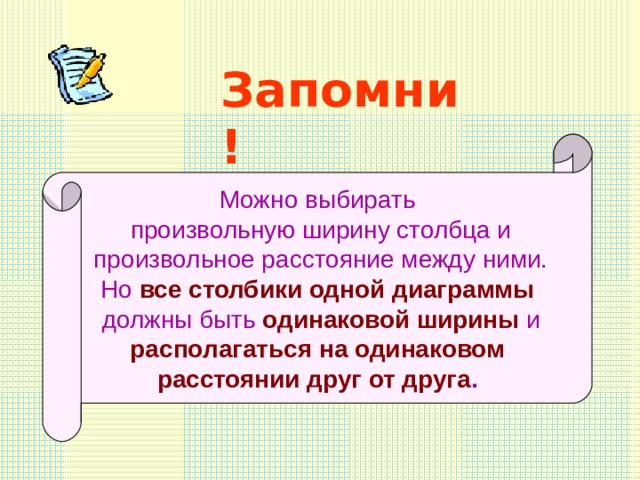 Запомни!

Можно выбирать произвольную ширину столбца и произвольное расстояние между ними. Но все столбики одной диаграммы должны быть одинаковой ширины и располагаться на одинаковом расстоянии друг от друга.